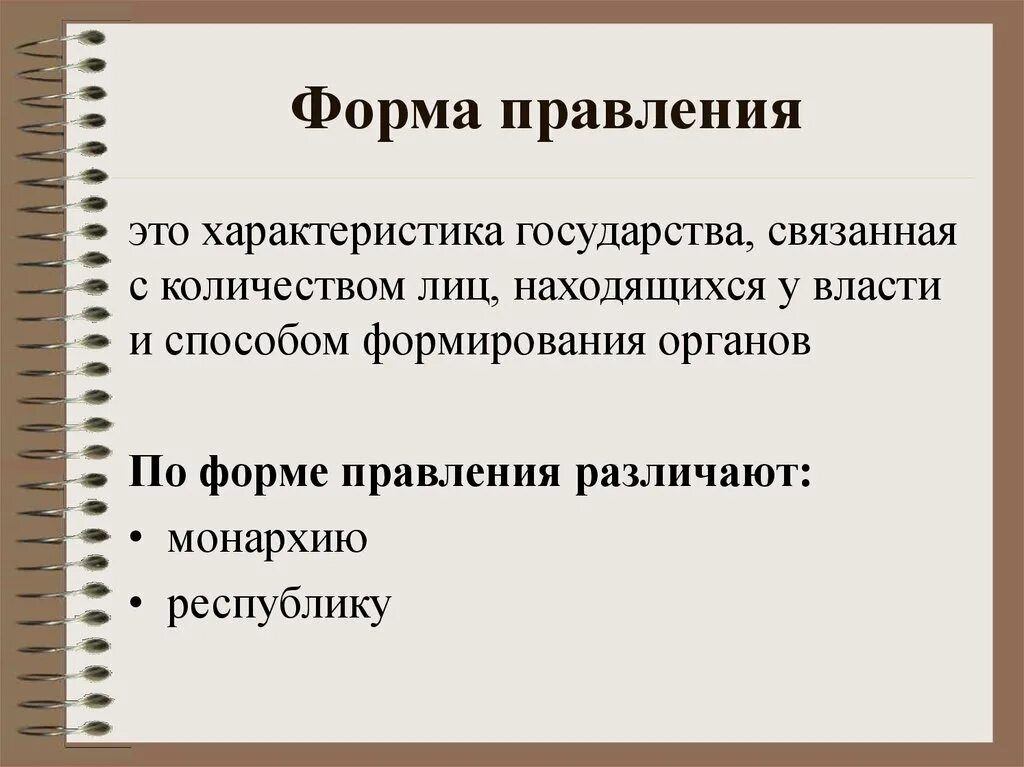 Форма правления

это характеристика государства, связанная с количеством лиц, находящихся у власти и способом формирования органов

По форме правления различают:
• монархию
• республику